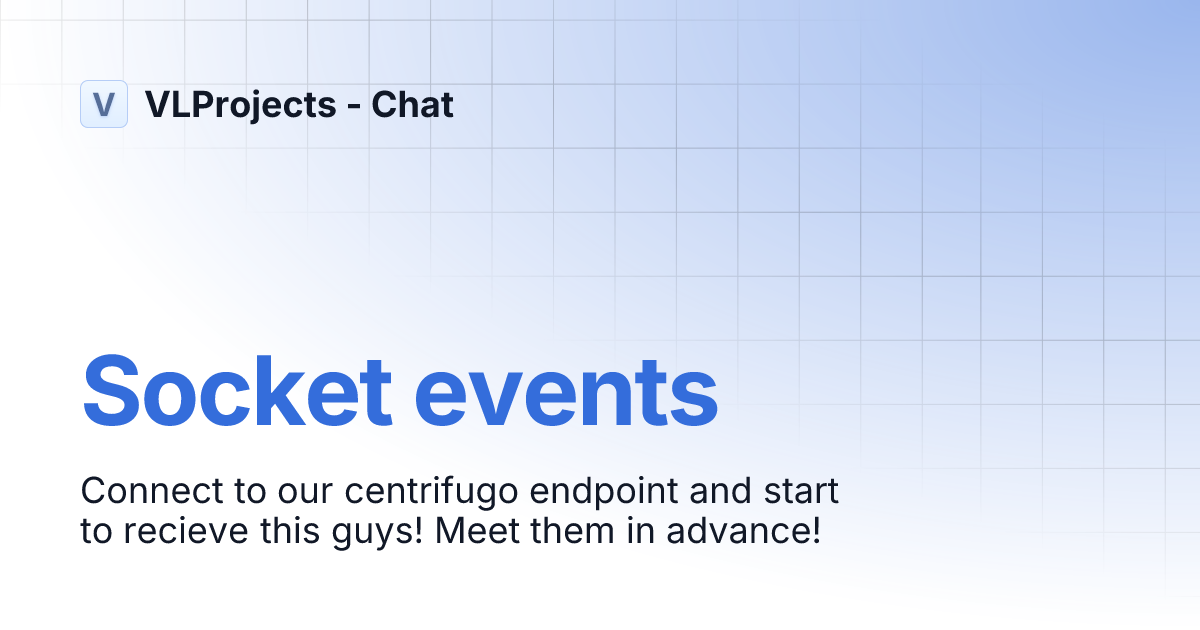 V VLProjects - Chat

Socket events

Connect to our centrifugo endpoint and start to recieve this guys! Meet them in advance!